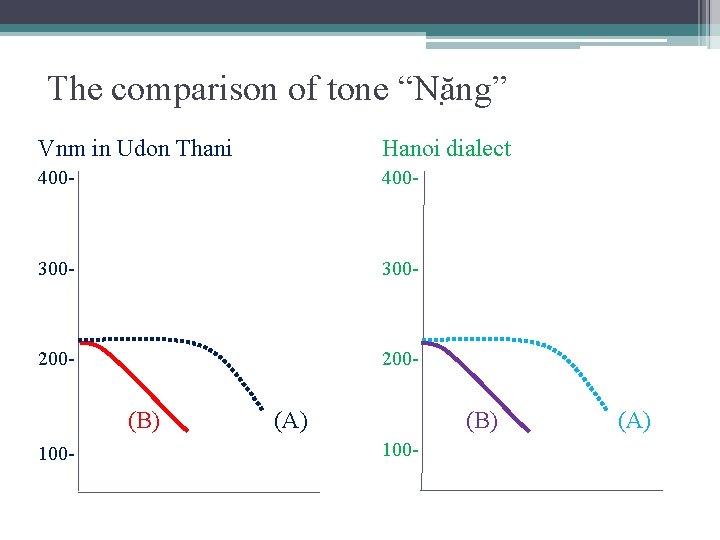 The comparison of tone “Nặng”

Vnm in Udon Thani

400-

300-

200-

100-

(B)

(A)

Hanoi dialect

400-

300-

200-

100-

(B)

(A)